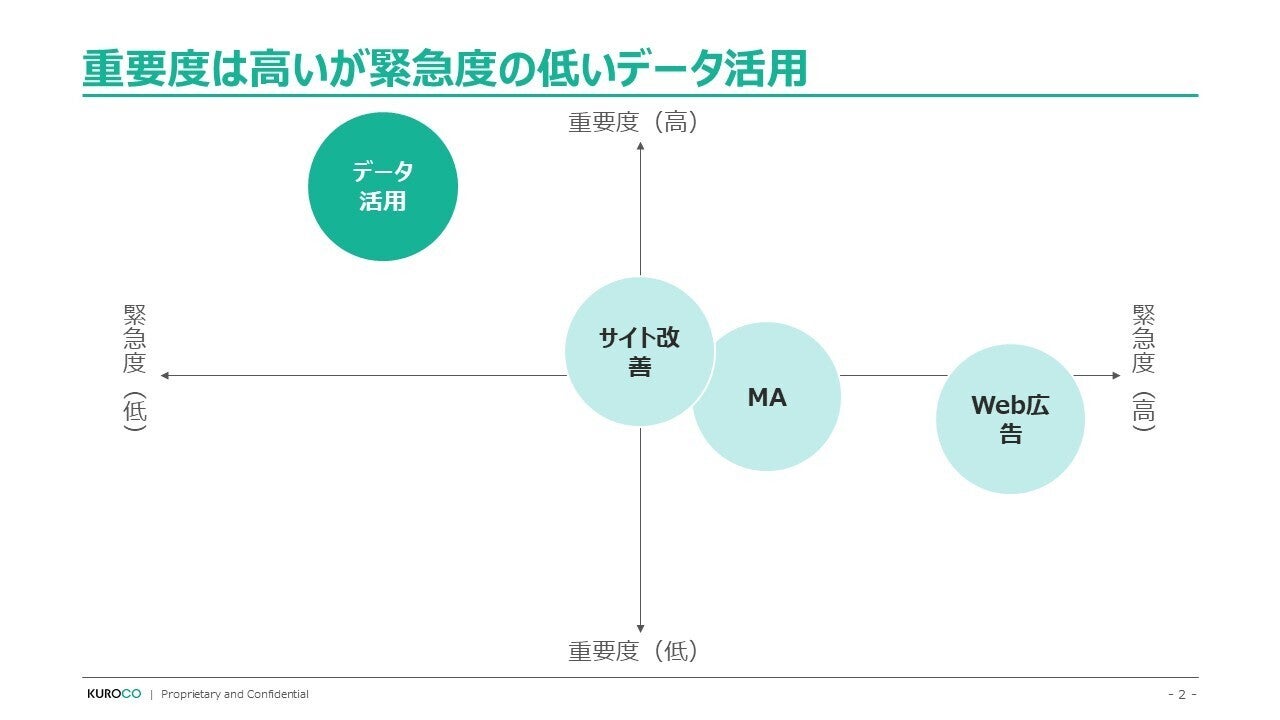 重要度は高いが緊急度の低いデータ活用

重要度（高）

データ活用

緊急度（低）

サイト改善

MA

Web広告

緊急度（高）

重要度（低）

KUROCO | Proprietary and Confidential

- 2 -